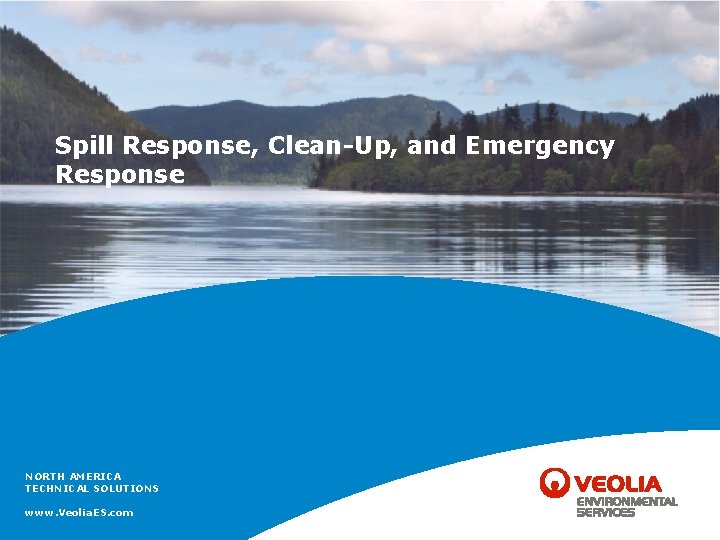 Spill Response, Clean-Up, and Emergency Response

NORTH AMERICA
TECHNICAL SOLUTIONS

www.VeoliaES.com

VEOLIA
ENVIRONMENTAL
SERVICES